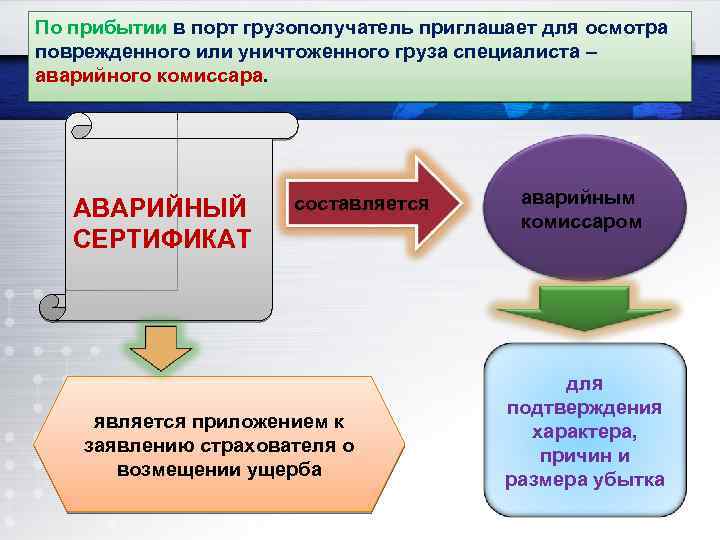 По прибытии в порт грузополучатель приглашает для осмотра поврежденного или уничтоженного груза специалиста – аварийного комиссара.

АВАРИЙНЫЙ СЕРТИФИКАТ

составляется

аварийным комиссаром

является приложением к заявлению страхователя о возмещении ущерба

для подтверждения характера, причин и размера убытка